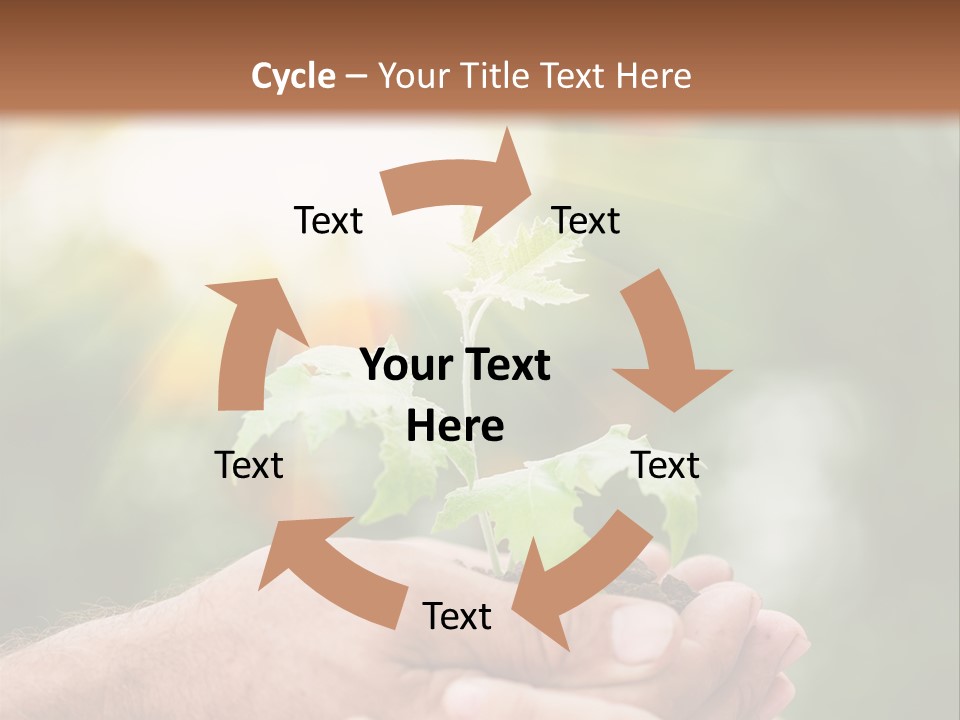 Cycle – Your Title Text Here

Text

Text

Your Text Here

Text

Text

Text